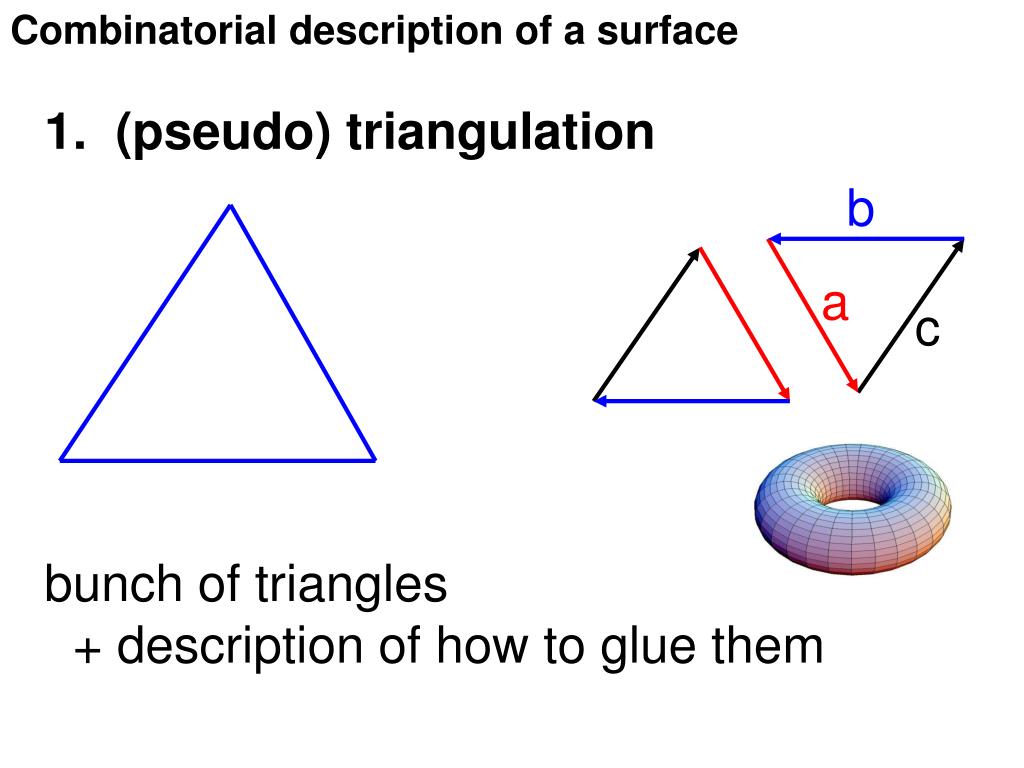 Combinatorial description of a surface

1. (pseudo) triangulation

b

a

c

bunch of triangles
+ description of how to glue them